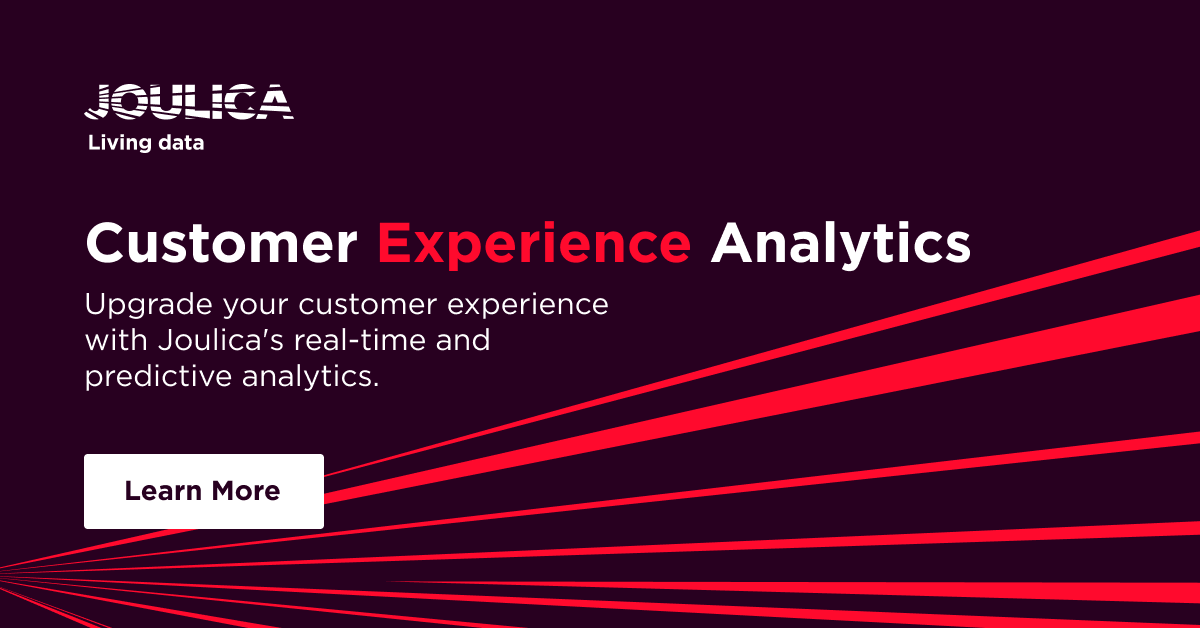 JOULICA
Living data

Customer Experience Analytics

Upgrade your customer experience with Joulica's real-time and predictive analytics.

Learn More